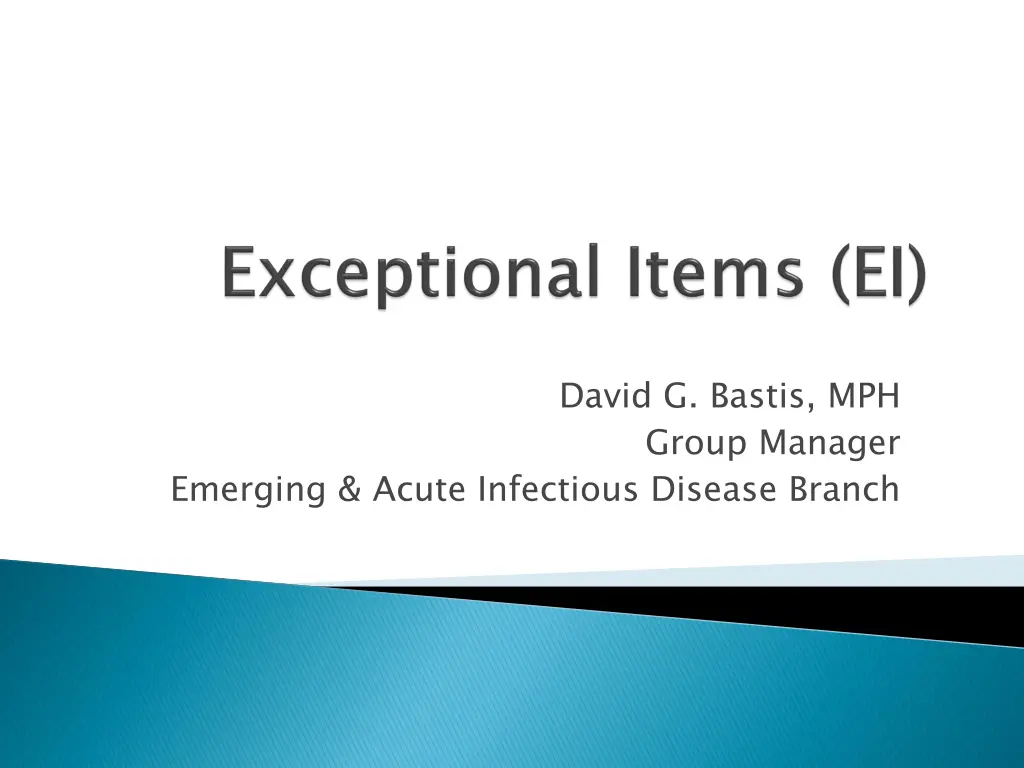 Exceptional Items (EI)

David G. Bastis, MPH
Group Manager
Emerging & Acute Infectious Disease Branch